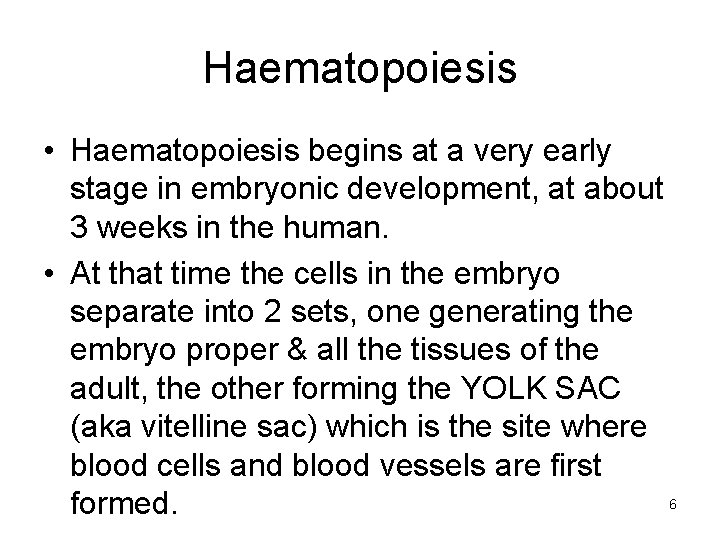 Haematopoiesis

• Haematopoiesis begins at a very early stage in embryonic development, at about 3 weeks in the human.

• At that time the cells in the embryo separate into 2 sets, one generating the embryo proper & all the tissues of the adult, the other forming the YOLK SAC (aka vitelline sac) which is the site where blood cells and blood vessels are first formed.

6